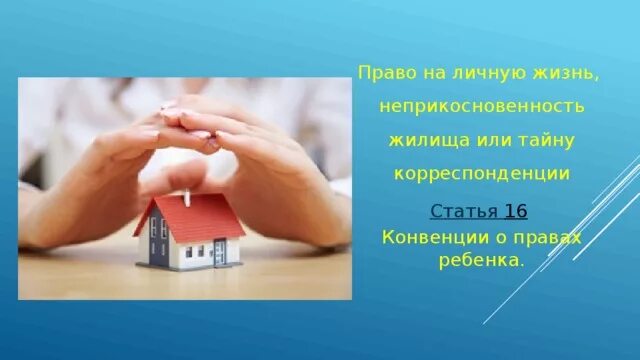 Право на личную жизнь, неприкосновенность жилища или тайну корреспонденции

Статья 16

Конвенции о правах ребенка.